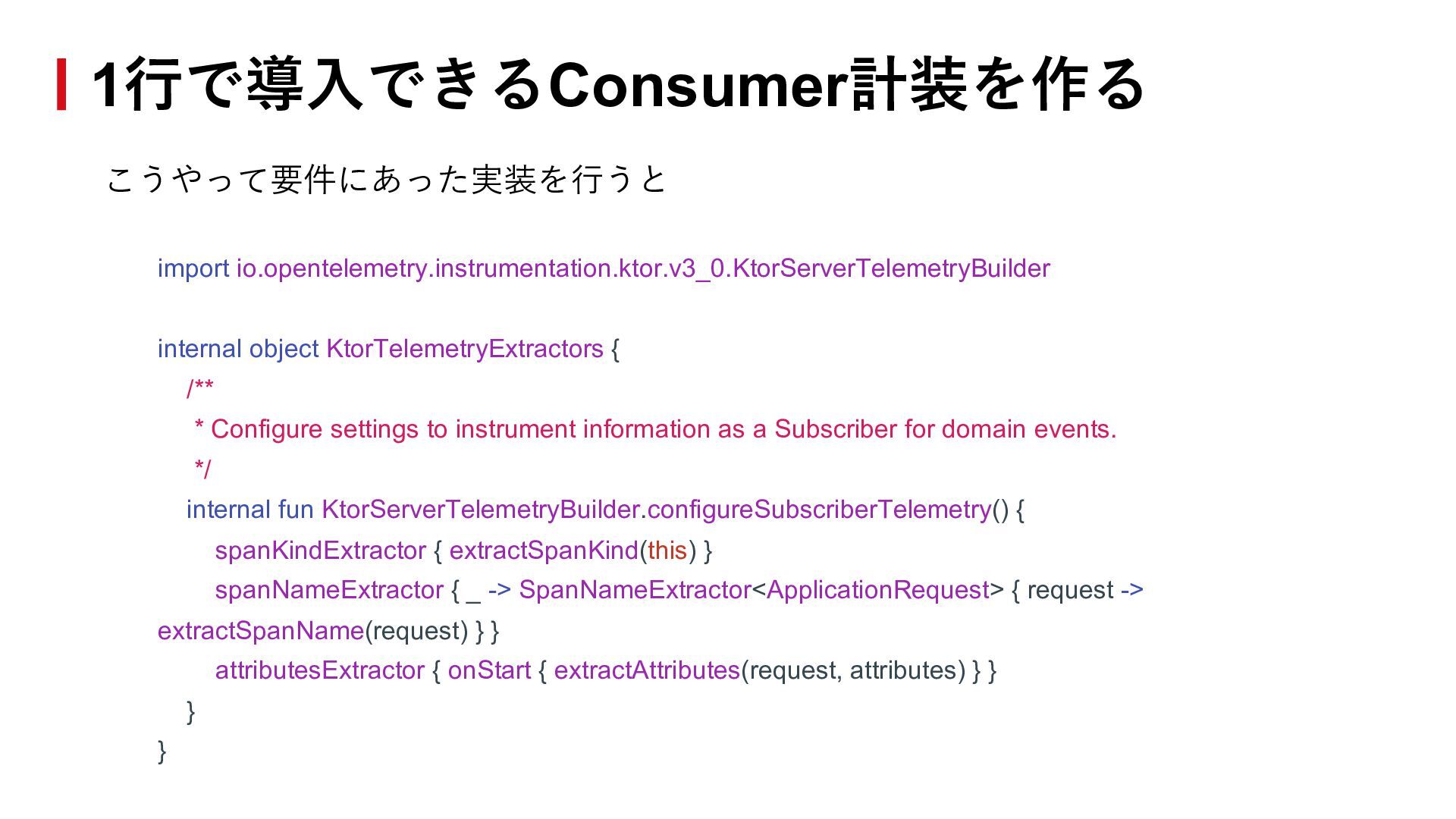 1行で導入できるConsumer計装を作る

こうやって要件にあった実装を行うと

import io.opentelemetry.instrumentation.ktor.v3_0.KtorServerTelemetryBuilder

internal object KtorTelemetryExtractors {
    /**
     * Configure settings to instrument information as a Subscriber for domain events.
     */
    internal fun KtorServerTelemetryBuilder.configureSubscriberTelemetry() {
        spanKindExtractor { extractSpanKind(this) }
        spanNameExtractor { _ -> SpanNameExtractor<ApplicationRequest> { request -> extractSpanName(request) } }
        attributesExtractor { onStart { extractAttributes(request, attributes) } }
    }
}